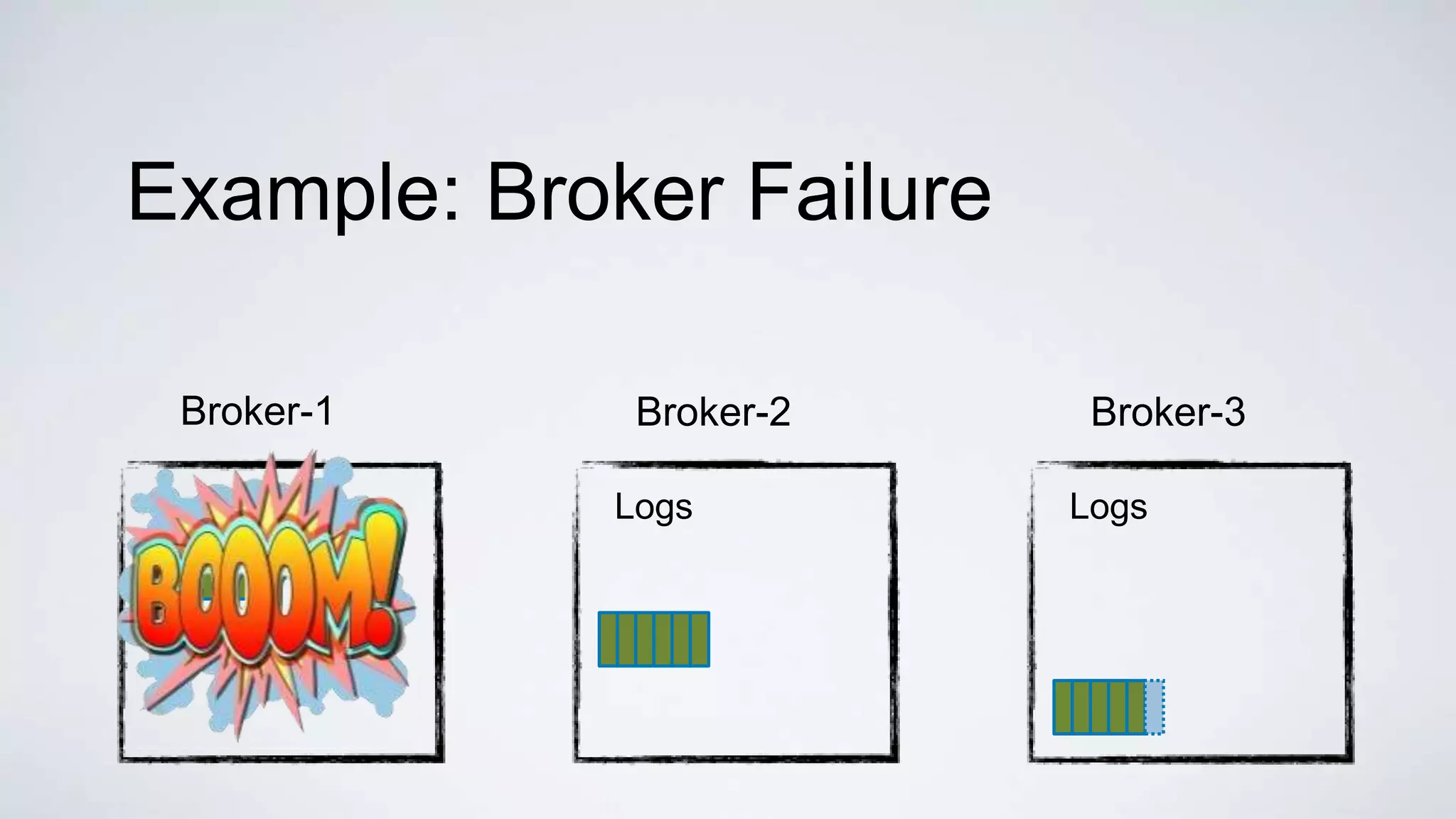 Example: Broker Failure

Broker-1

BOOOM!

Broker-2

Logs

Broker-3

Logs